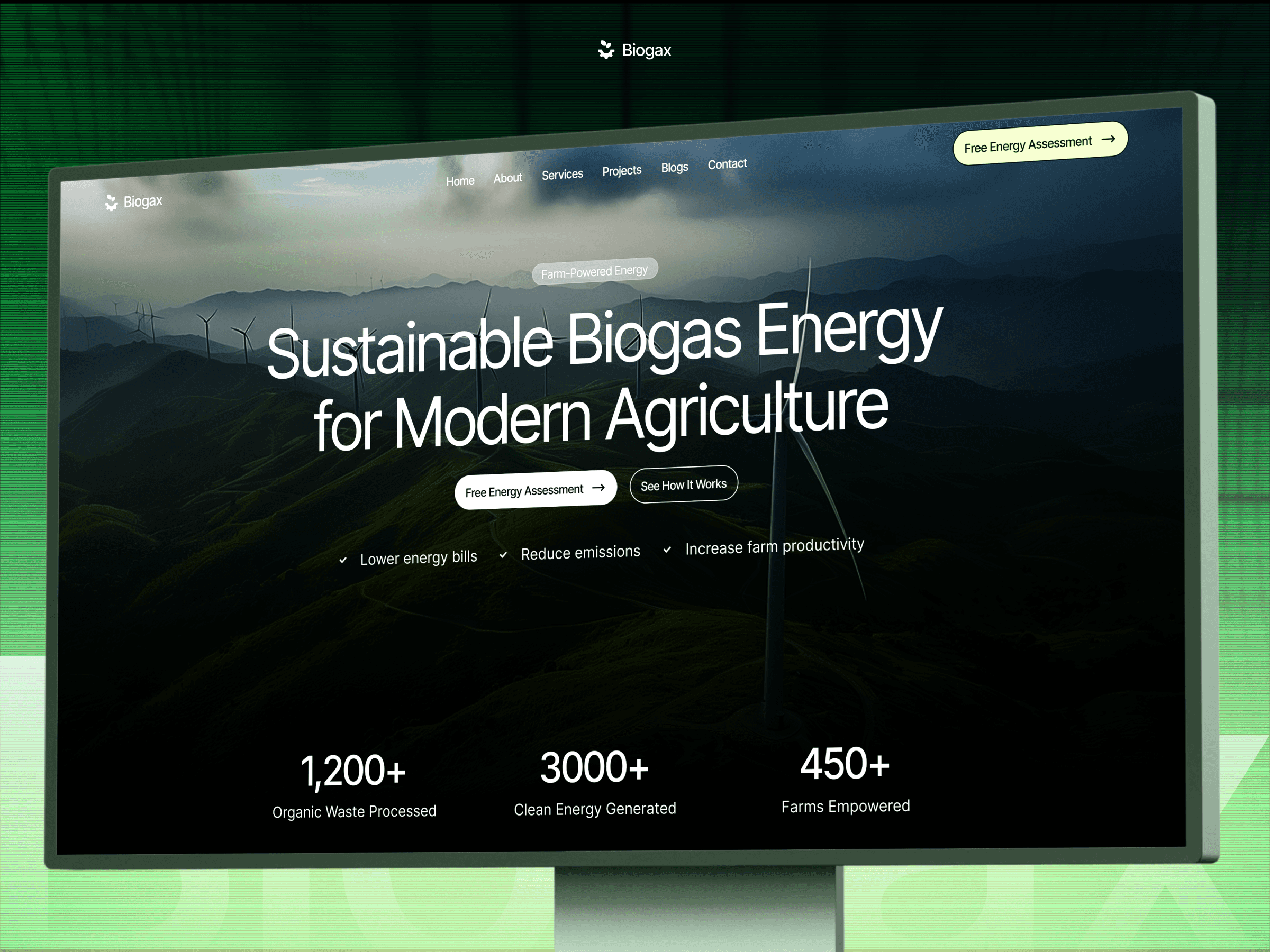 Biogax

Biogax

Home About Services Projects Blogs Contact

Free Energy Assessment →

Farm-Powered Energy

Sustainable Biogas Energy for Modern Agriculture

Free Energy Assessment →

See How It Works

✓ Lower energy bills ✓ Reduce emissions ✓ Increase farm productivity

1,200+
Organic Waste Processed

3000+
Clean Energy Generated

450+
Farms Empowered